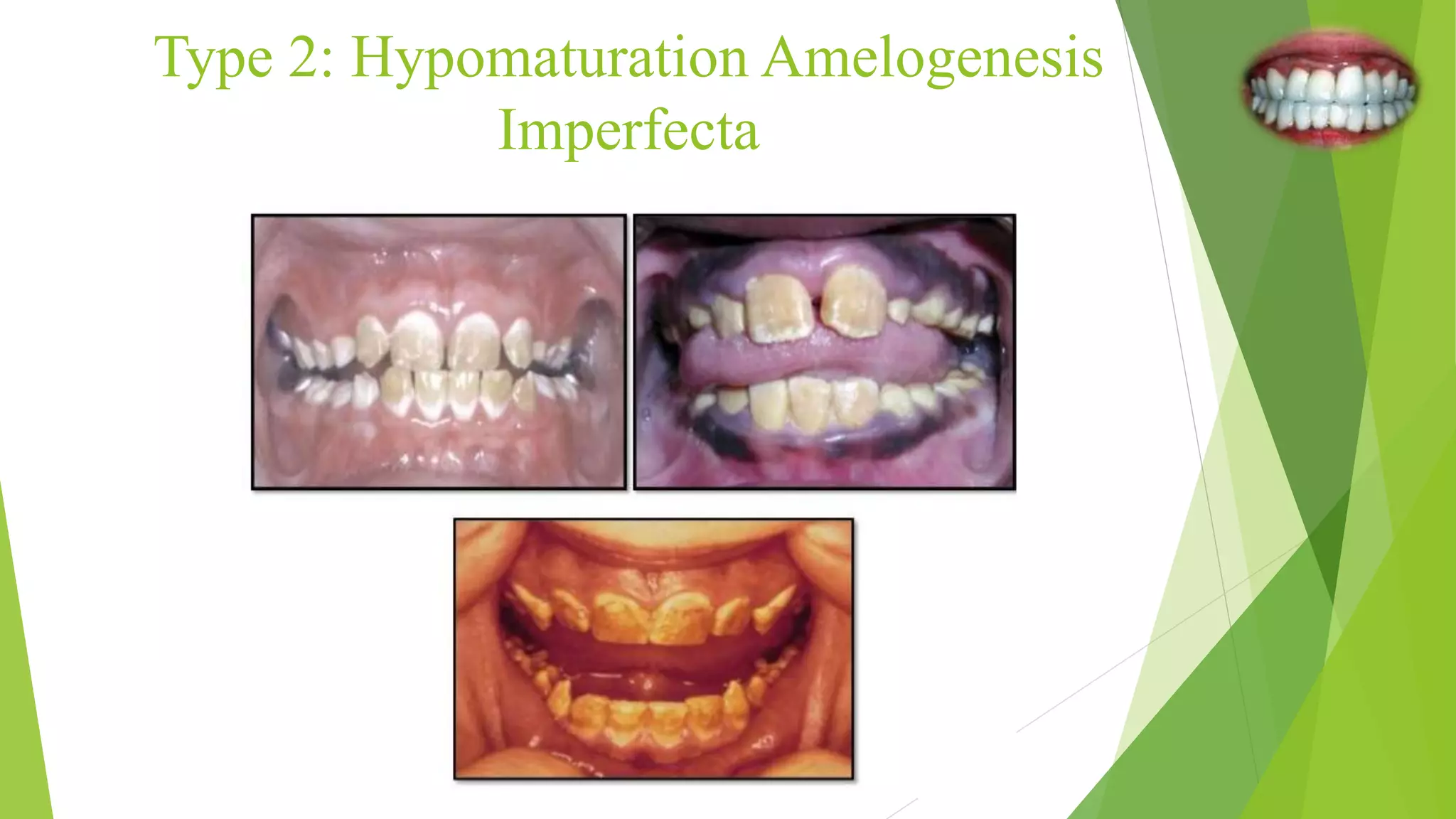 Type 2: Hypomaturation Amelogenesis Imperfecta